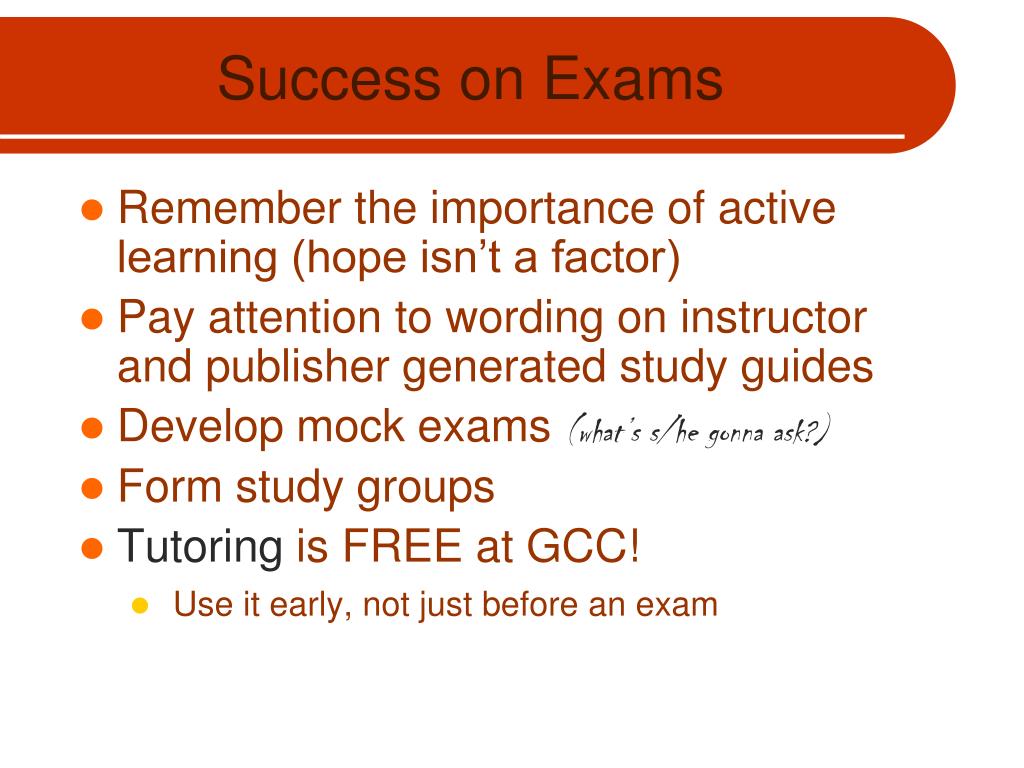 Success on Exams

- Remember the importance of active learning (hope isn't a factor)
- Pay attention to wording on instructor and publisher generated study guides
- Develop mock exams (what's s/he gonna ask?)
- Form study groups
- Tutoring is FREE at GCC!
  - Use it early, not just before an exam